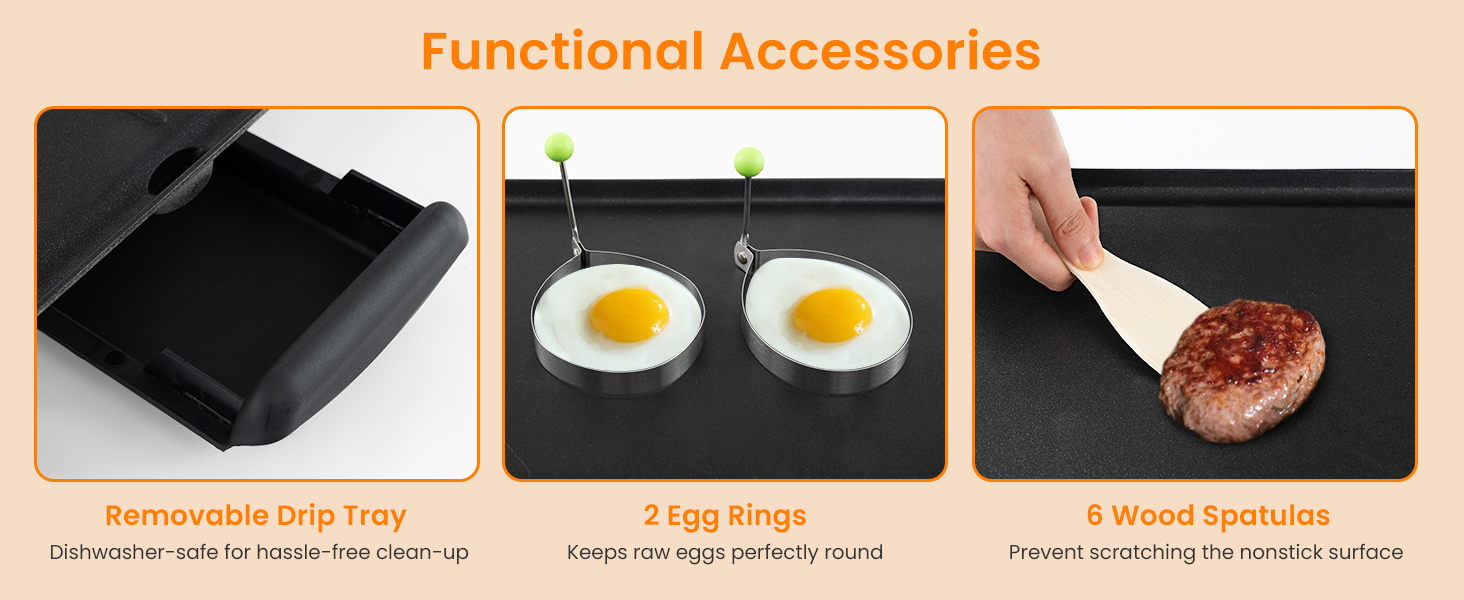 Functional Accessories

Removable Drip Tray
Dishwasher-safe for hassle-free clean-up

2 Egg Rings
Keeps raw eggs perfectly round

6 Wood Spatulas
Prevent scratching the nonstick surface